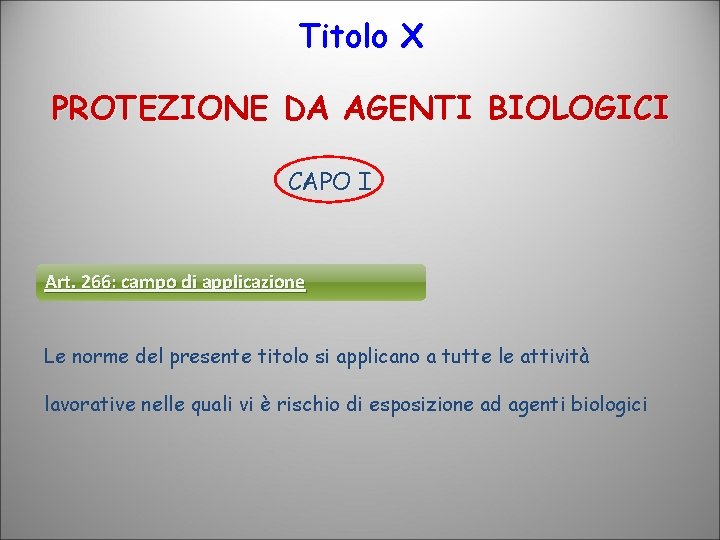 Titolo X

PROTEZIONE DA AGENTI BIOLOGICI

CAPO I

Art. 266: campo di applicazione

Le norme del presente titolo si applicano a tutte le attività lavorative nelle quali vi è rischio di esposizione ad agenti biologici